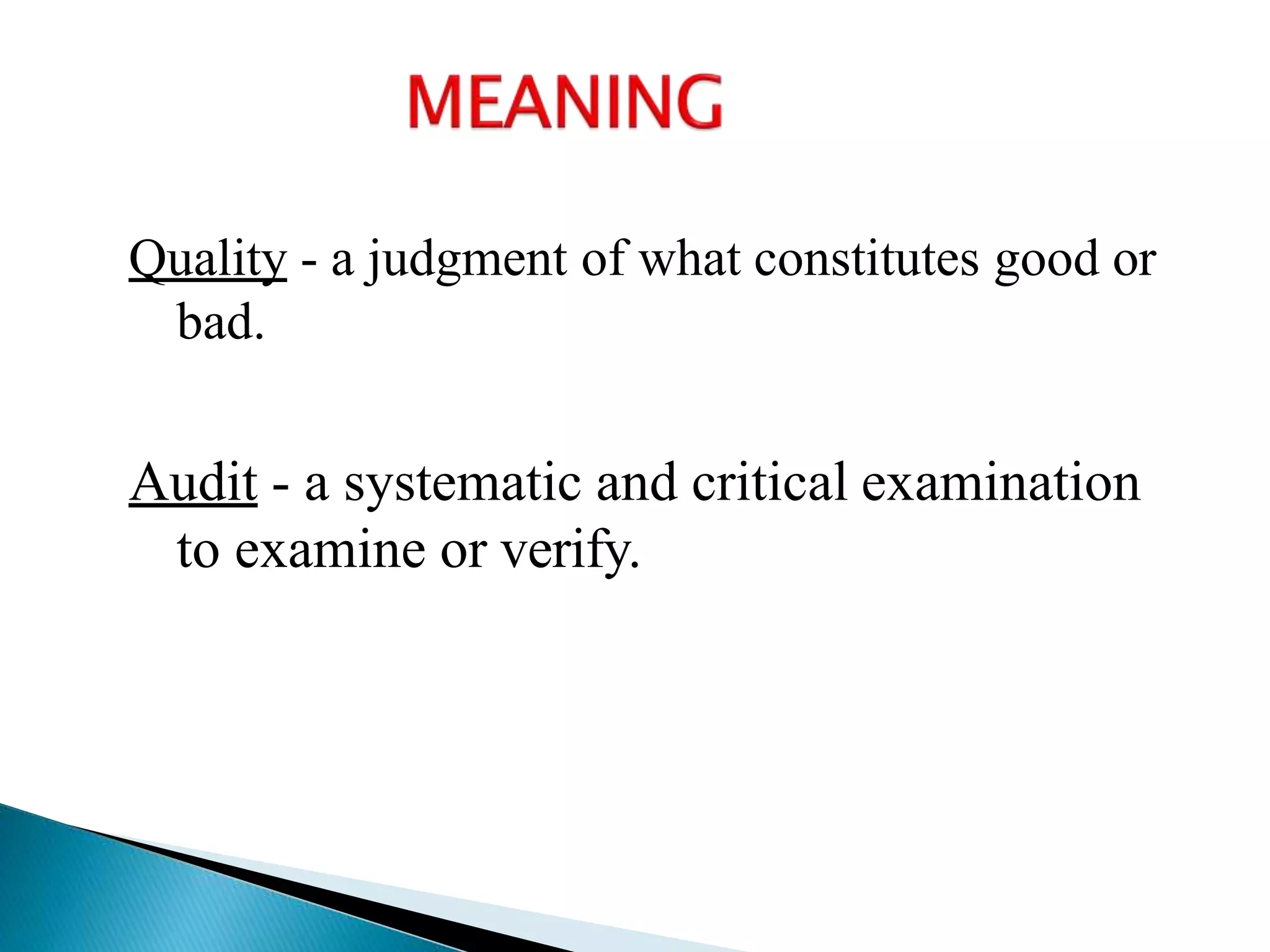 MEANING

Quality - a judgment of what constitutes good or bad.

Audit - a systematic and critical examination to examine or verify.